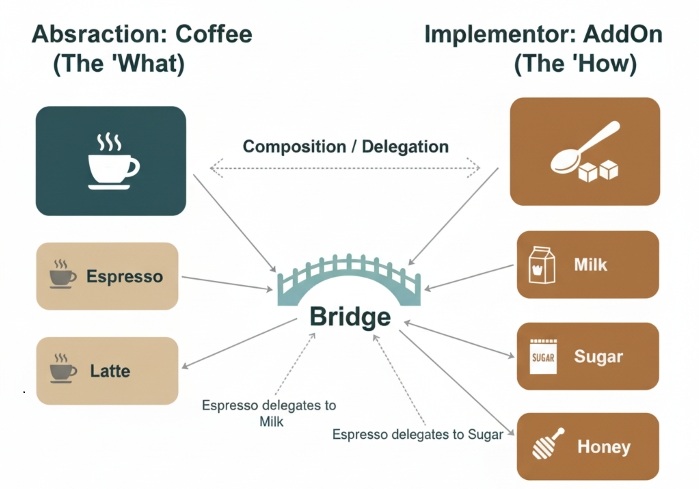 Absraction: Coffee
(The 'What)

Implementor: AddOn
(The 'How)

Composition / Delegation

Espresso

Latte

Bridge

Milk

SUGAR

Sugar

Honey

Espresso delegates to Milk

Espresso delegates to Sugar